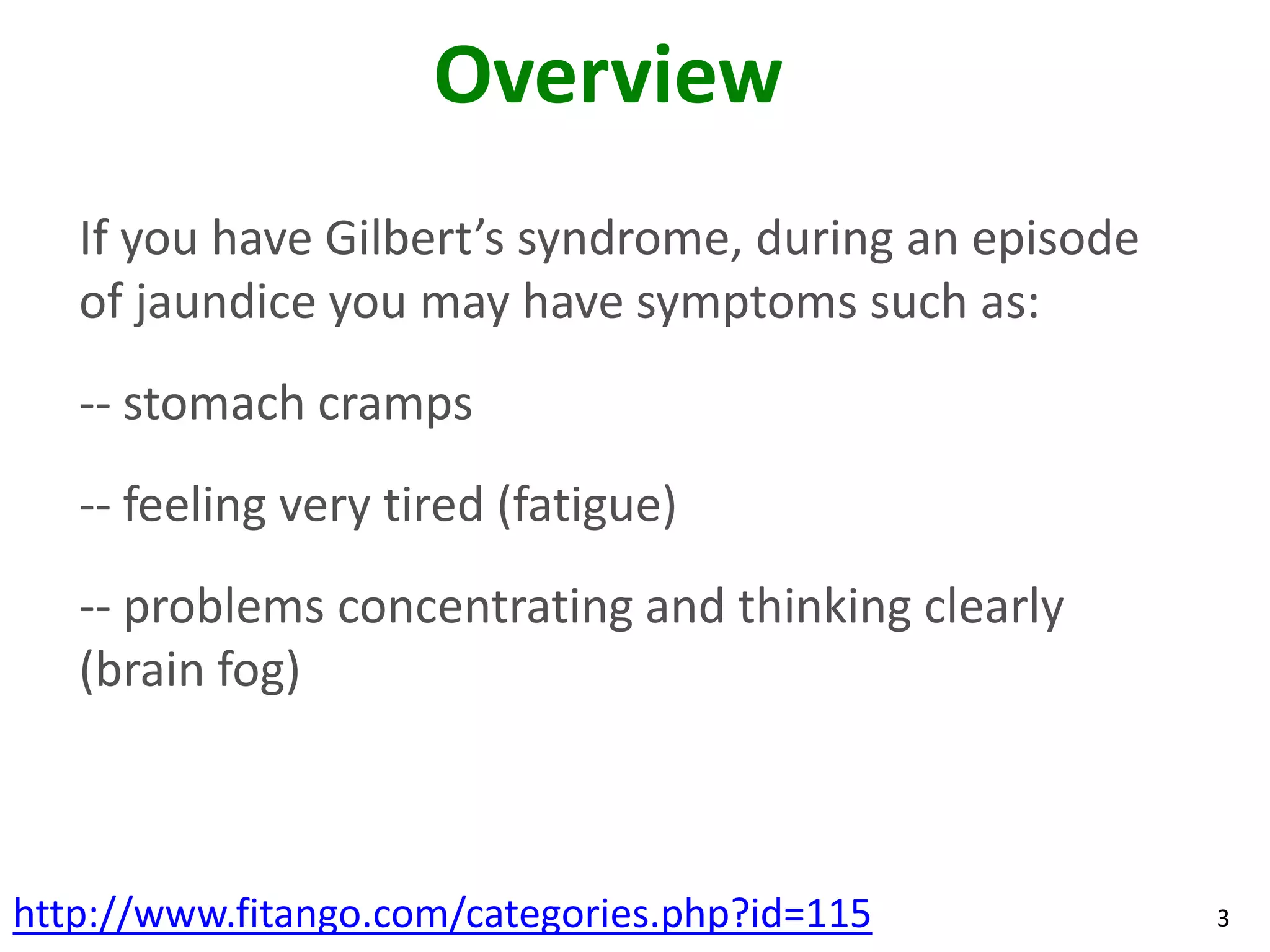 Overview

If you have Gilbert’s syndrome, during an episode of jaundice you may have symptoms such as:

-- stomach cramps

-- feeling very tired (fatigue)

-- problems concentrating and thinking clearly (brain fog)

http://www.fitango.com/categories.php?id=115

3